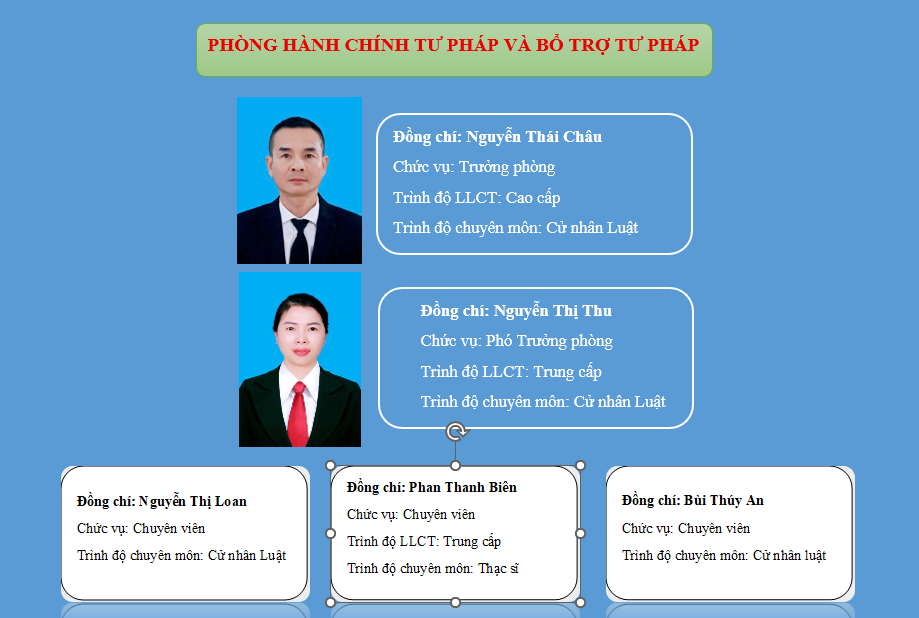 PHÒNG HÀNH CHÍNH TƯ PHÁP VÀ BỔ TRỢ TƯ PHÁP

Đồng chí: Nguyễn Thái Châu
Chức vụ: Trưởng phòng
Trình độ LLCT: Cao cấp
Trình độ chuyên môn: Cử nhân Luật

Đồng chí: Nguyễn Thị Thu
Chức vụ: Phó Trưởng phòng
Trình độ LLCT: Trung cấp
Trình độ chuyên môn: Cử nhân Luật

Đồng chí: Nguyễn Thị Loan
Chức vụ: Chuyên viên
Trình độ chuyên môn: Cử nhân Luật

Đồng chí: Phan Thanh Biên
Chức vụ: Chuyên viên
Trình độ LLCT: Trung cấp
Trình độ chuyên môn: Thạc sĩ

Đồng chí: Bùi Thúy An
Chức vụ: Chuyên viên
Trình độ chuyên môn: Cử nhân luật